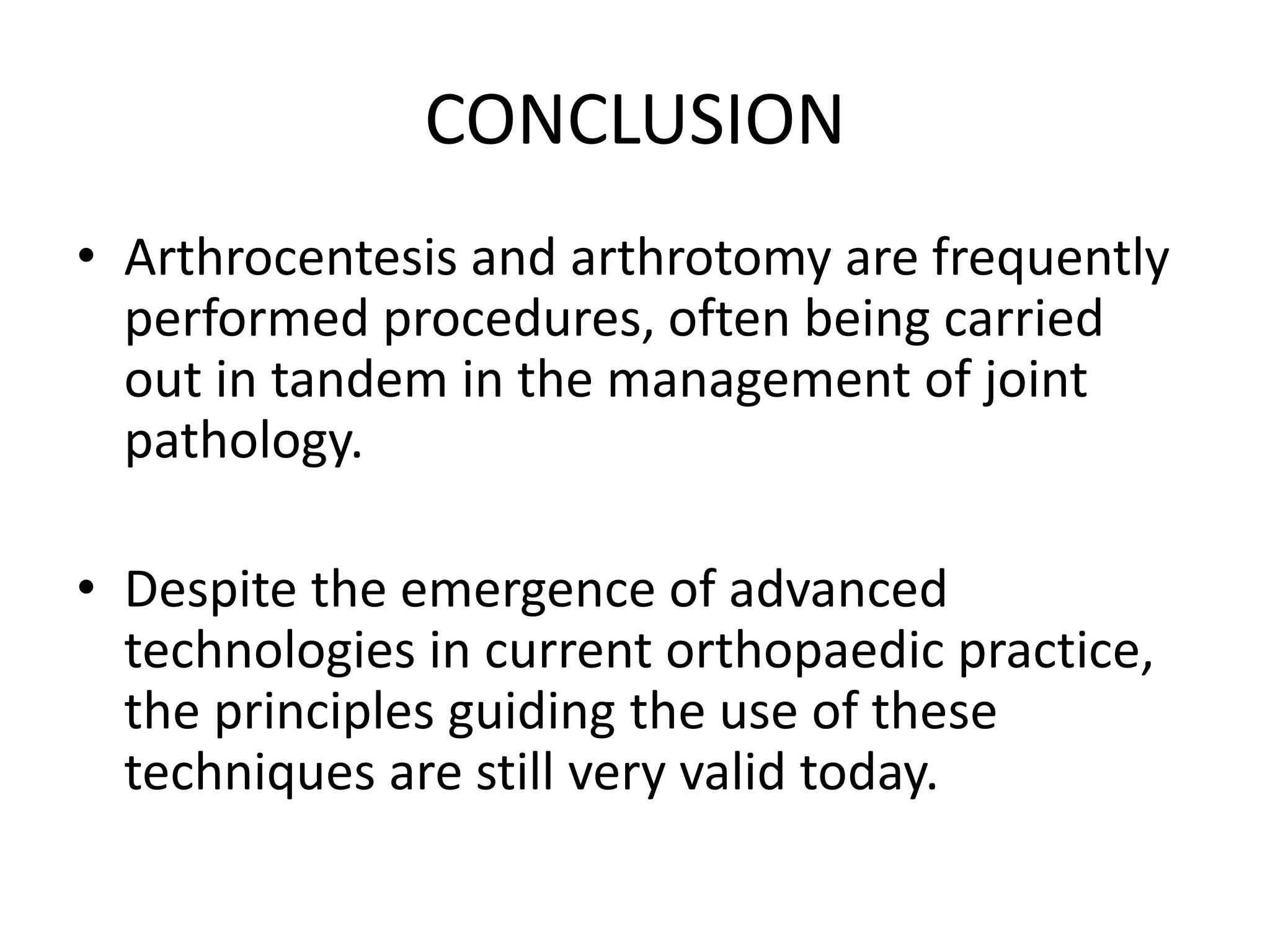 CONCLUSION

• Arthrocentesis and arthrotomy are frequently performed procedures, often being carried out in tandem in the management of joint pathology.

• Despite the emergence of advanced technologies in current orthopaedic practice, the principles guiding the use of these techniques are still very valid today.